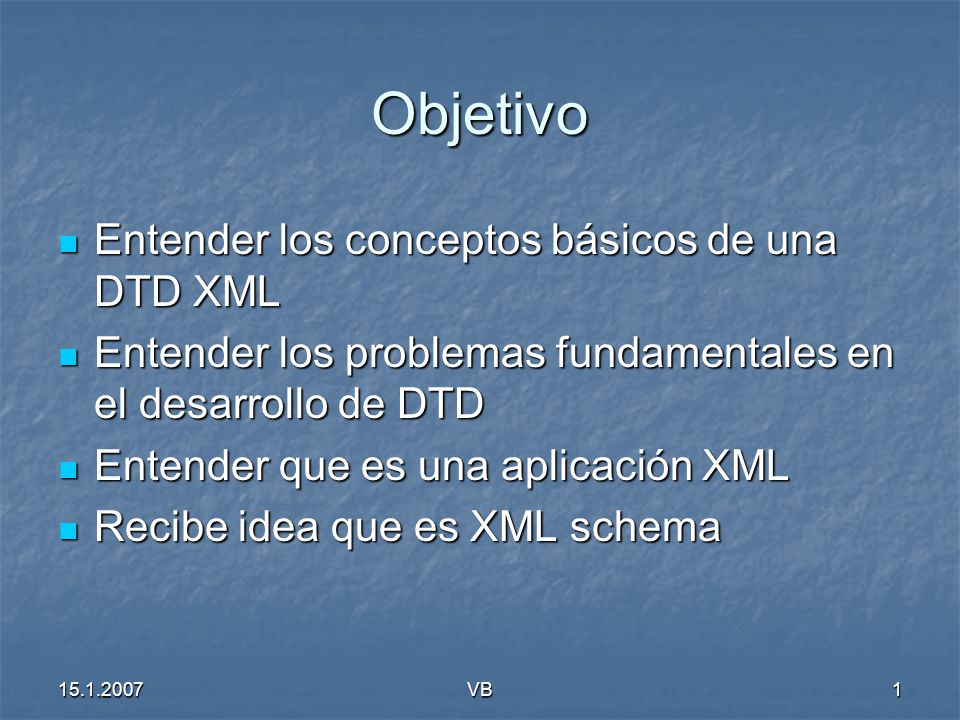 Objetivo

- Entender los conceptos básicos de una DTD XML
- Entender los problemas fundamentales en el desarrollo de DTD
- Entender que es una aplicación XML
- Recibe idea que es XML schema

15.1.2007 VB 1